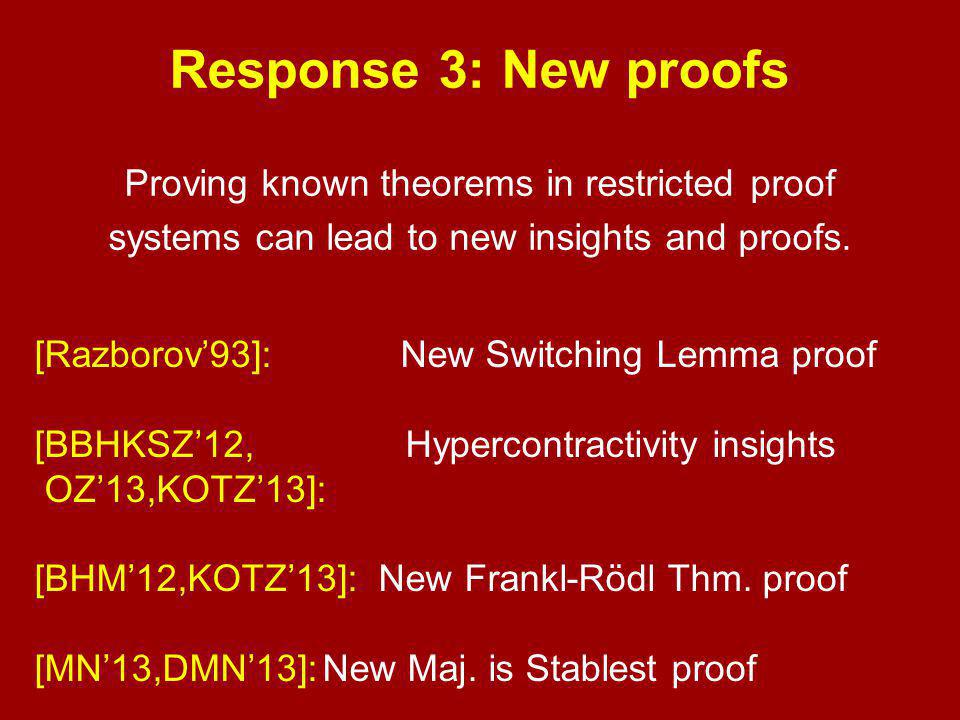 Response 3: New proofs

Proving known theorems in restricted proof systems can lead to new insights and proofs.

[Razborov’93]: New Switching Lemma proof

[BBHKSZ’12, OZ’13,KOTZ’13]: Hypercontractivity insights

[BHM’12,KOTZ’13]: New Frankl-Rödl Thm. proof

[MN’13,DMN’13]: New Maj. is Stablest proof